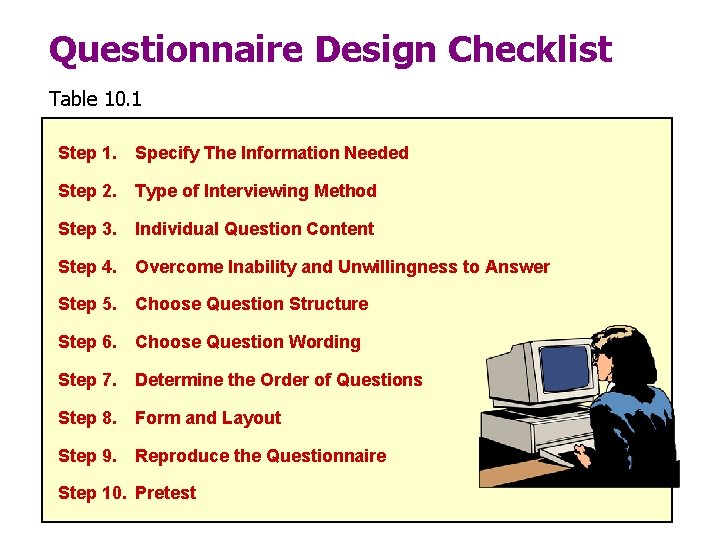 Questionnaire Design Checklist

Table 10.1

Step 1. Specify The Information Needed

Step 2. Type of Interviewing Method

Step 3. Individual Question Content

Step 4. Overcome Inability and Unwillingness to Answer

Step 5. Choose Question Structure

Step 6. Choose Question Wording

Step 7. Determine the Order of Questions

Step 8. Form and Layout

Step 9. Reproduce the Questionnaire

Step 10. Pretest